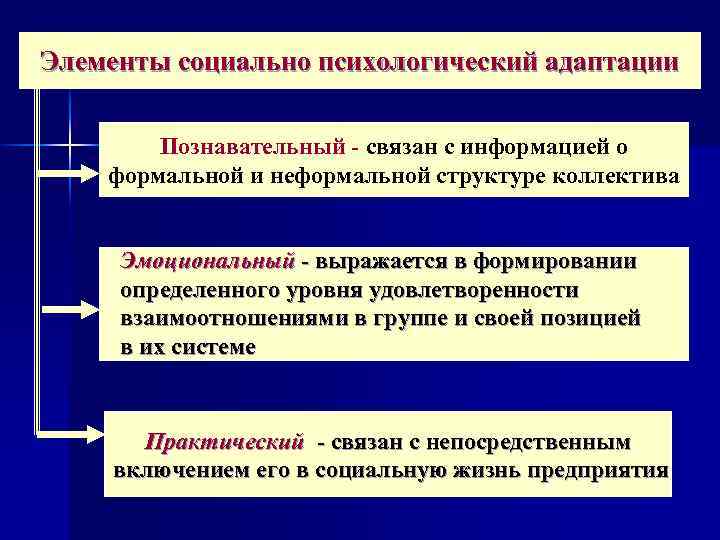 Элементы социально психологический адаптации

Познавательный - связан с информацией о формальной и неформальной структуре коллектива

Эмоциональный - выражается в формировании определенного уровня удовлетворенности взаимоотношениями в группе и своей позицией в их системе

Практический - связан с непосредственным включением его в социальную жизнь предприятия